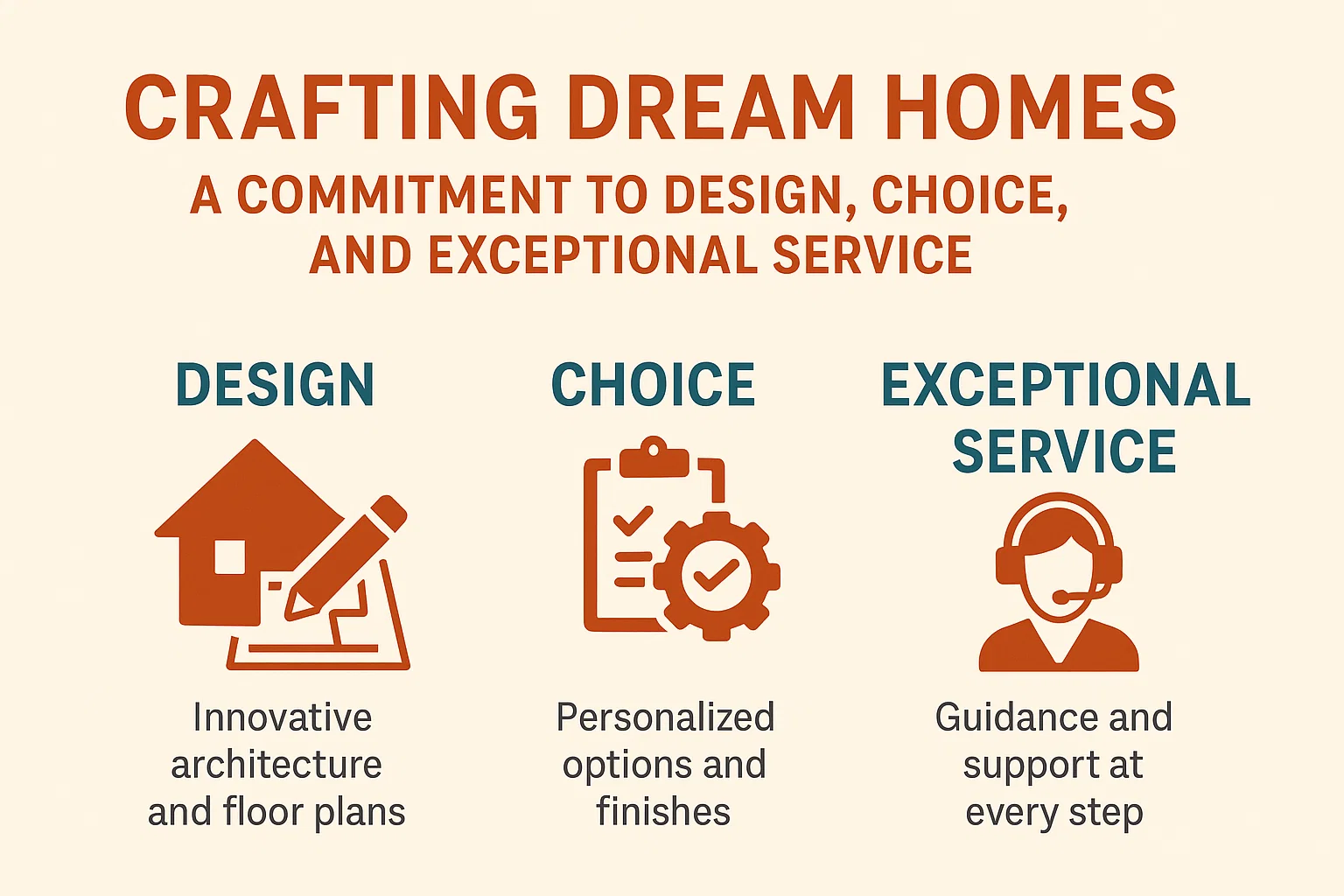 CRAFTING DREAM HOMES

A COMMITMENT TO DESIGN, CHOICE, AND EXCEPTIONAL SERVICE

DESIGN

Innovative architecture and floor plans

CHOICE

Personalized options and finishes

EXCEPTIONAL SERVICE

Guidance and support at every step